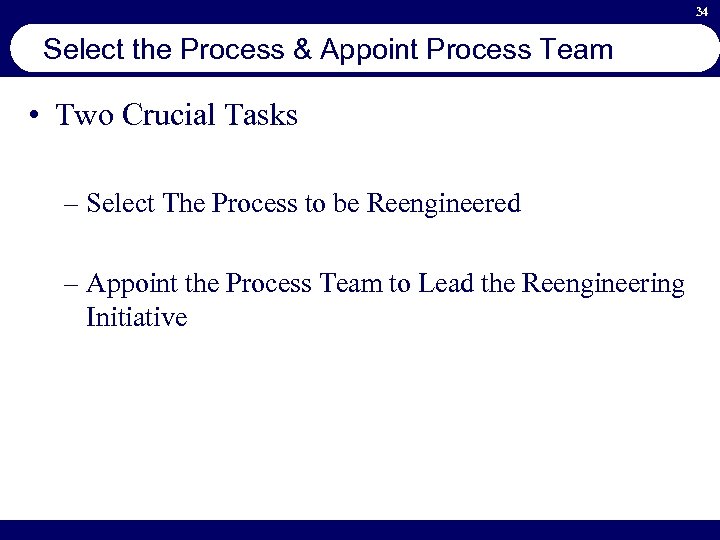 34

Select the Process & Appoint Process Team

• Two Crucial Tasks

– Select The Process to be Reengineered

– Appoint the Process Team to Lead the Reengineering Initiative